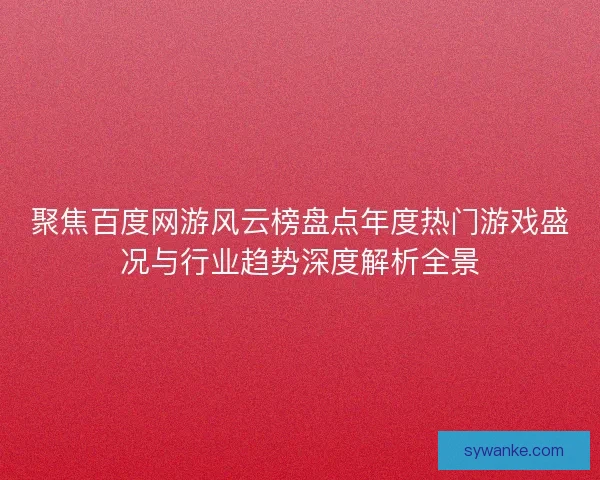 聚焦百度网游风云榜盘点年度热门游戏盛况与行业趋势深度解析全景

sywanke.com